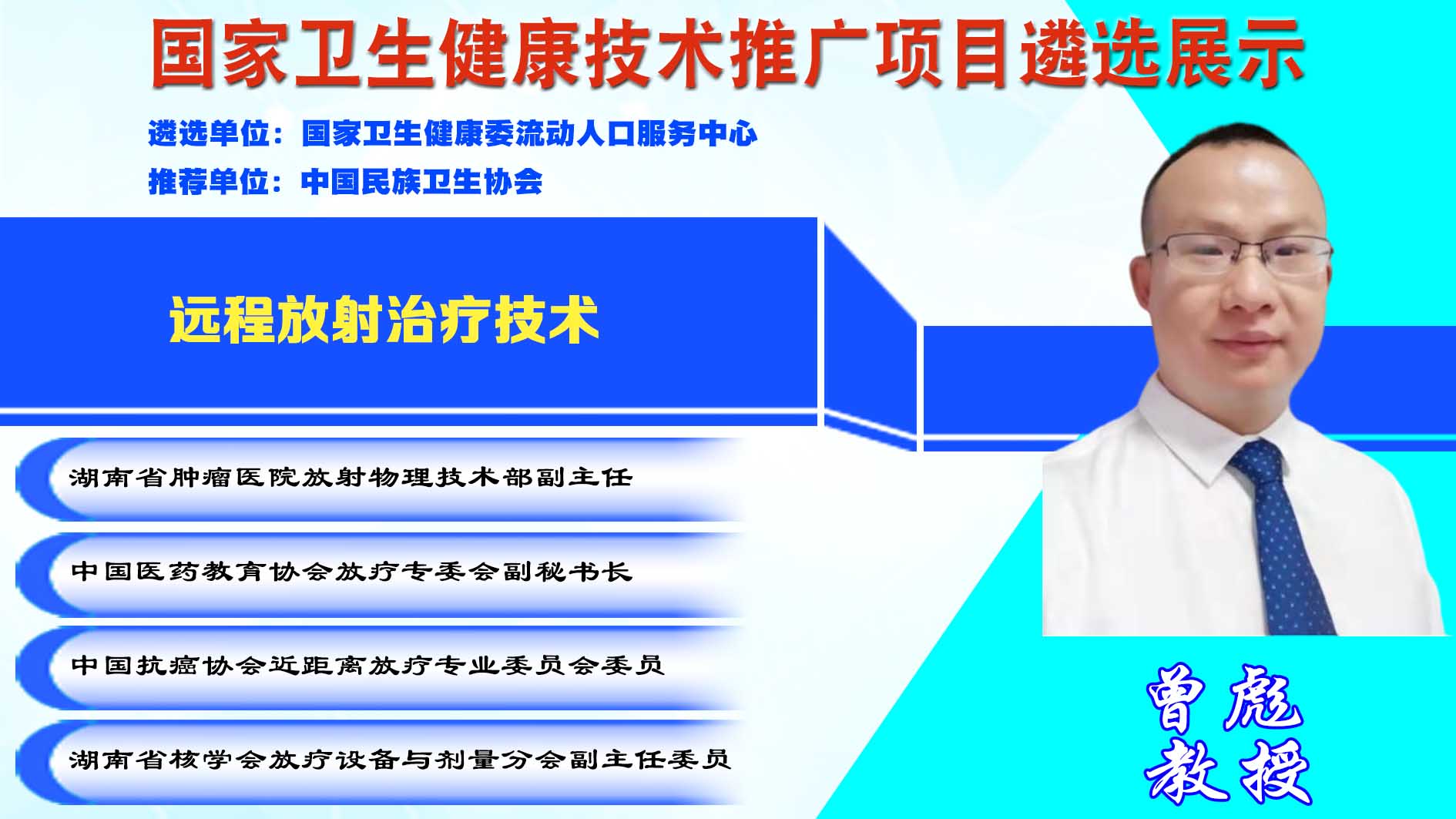 国家卫生健康技术推广项目遴选展示

遴选单位：国家卫生健康委流动人口服务中心

推荐单位：中国民族卫生协会

远程放射治疗技术

湖南省肿瘤医院放射物理技术部副主任

中国医药教育协会放疗专委会副秘书长

中国抗癌协会近距离放疗专业委员会委员

湖南省核学会放疗设备与剂量分会副主任委员

曾彪
教授